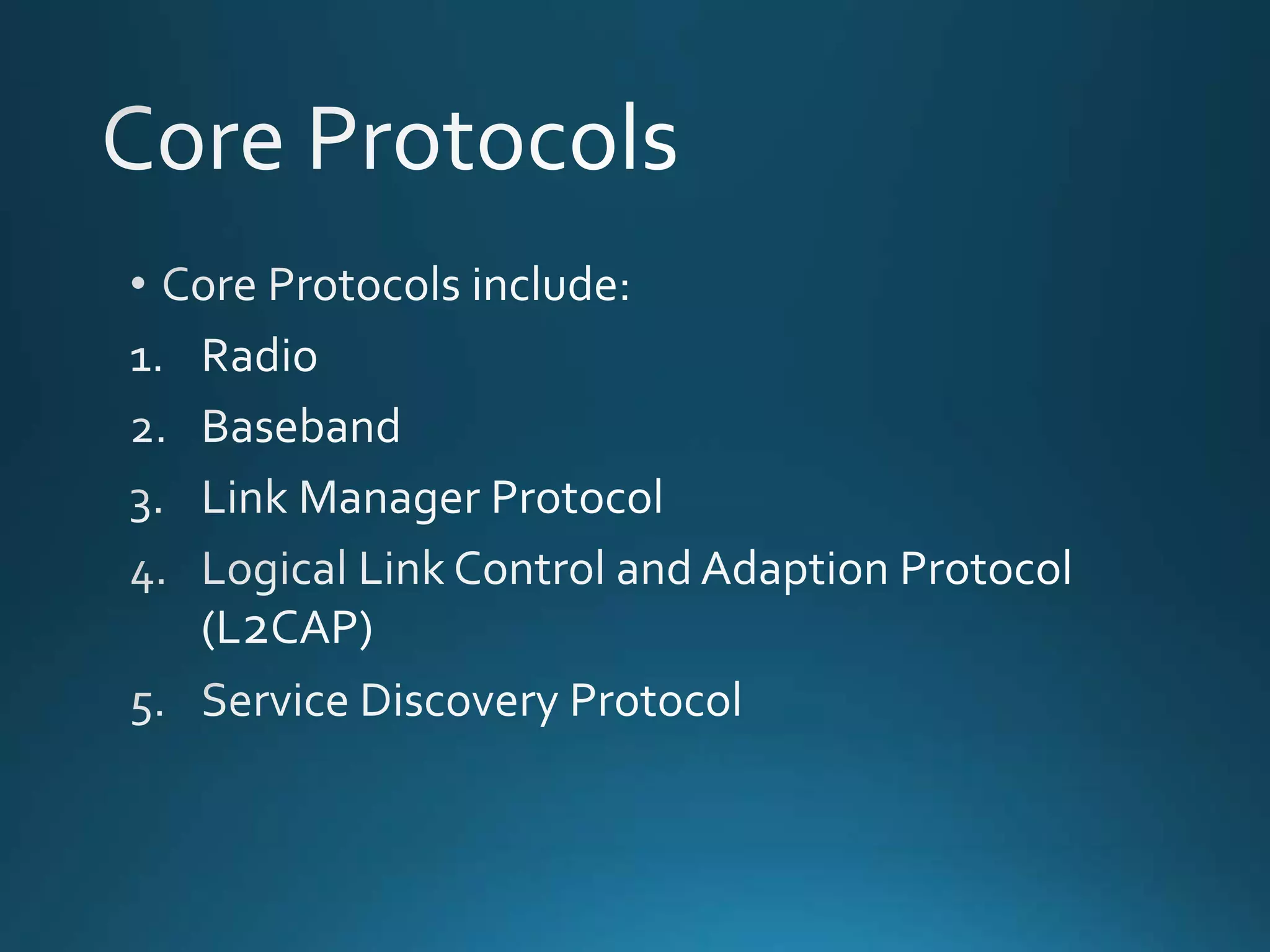 Core Protocols

• Core Protocols include:
1. Radio
2. Baseband
3. Link Manager Protocol
4. Logical Link Control and Adaption Protocol (L2CAP)
5. Service Discovery Protocol